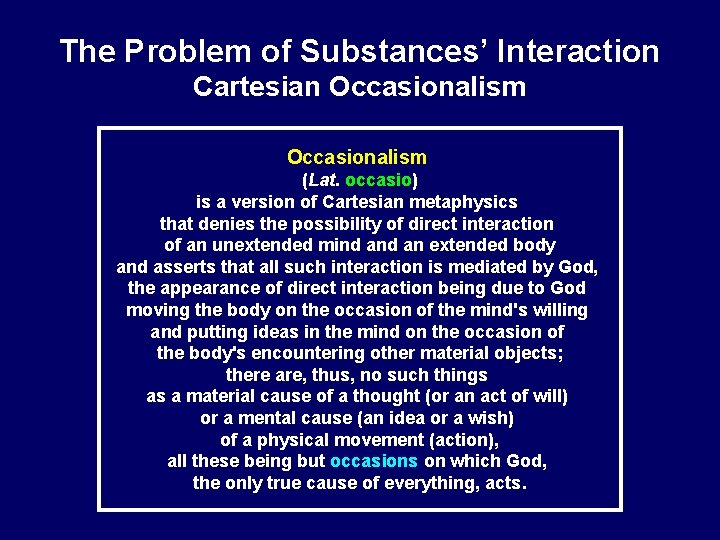 The Problem of Substances' Interaction
Cartesian Occasionalism

Occasionalism
(Lat. occasio)
is a version of Cartesian metaphysics that denies the possibility of direct interaction of an unextended mind and an extended body and asserts that all such interaction is mediated by God, the appearance of direct interaction being due to God moving the body on the occasion of the mind's willing and putting ideas in the mind on the occasion of the body's encountering other material objects; there are, thus, no such things as a material cause of a thought (or an act of will) or a mental cause (an idea or a wish) of a physical movement (action), all these being but occasions on which God, the only true cause of everything, acts.